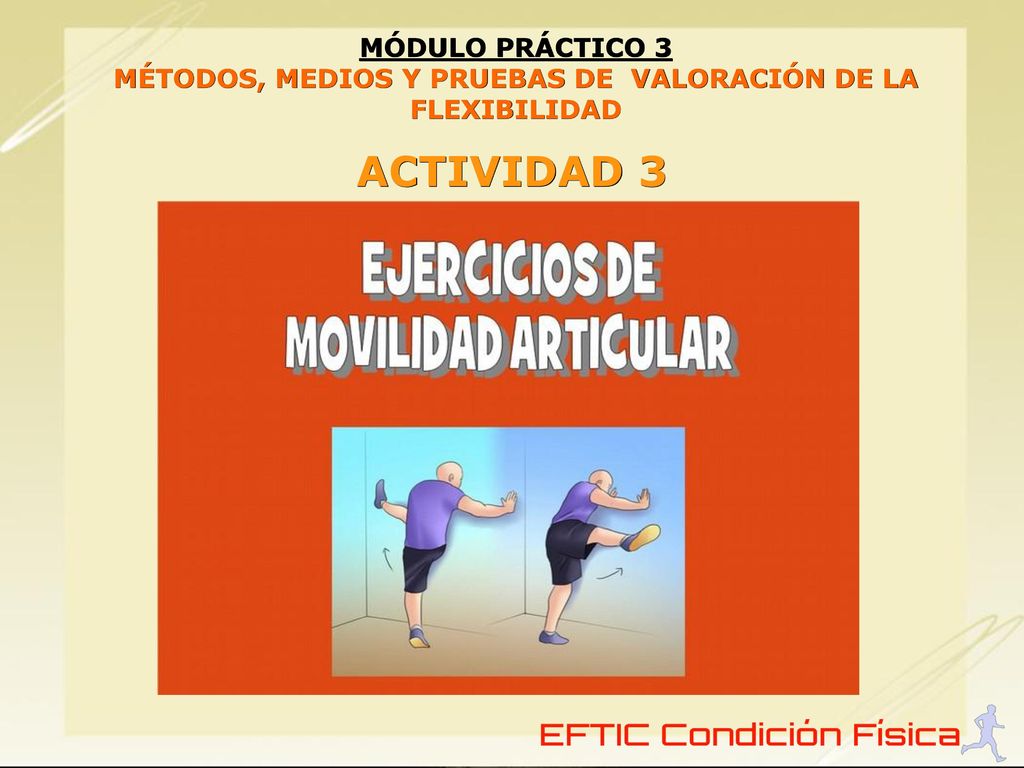 MÓDULO PRÁCTICO 3
MÉTODOS, MEDIOS Y PRUEBAS DE VALORACIÓN DE LA FLEXIBILIDAD

ACTIVIDAD 3

EJERCICIOS DE MOVILIDAD ARTICULAR

EFTIC Condición Física